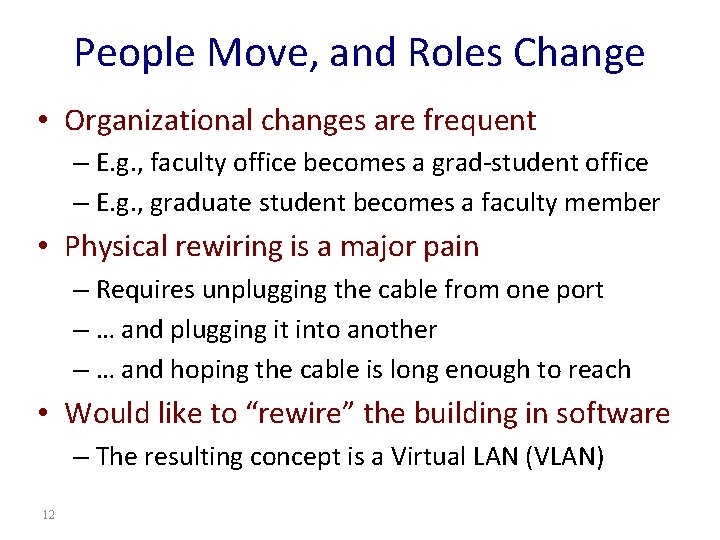 People Move, and Roles Change

• Organizational changes are frequent
– E.g., faculty office becomes a grad-student office
– E.g., graduate student becomes a faculty member

• Physical rewiring is a major pain
– Requires unplugging the cable from one port
– … and plugging it into another
– … and hoping the cable is long enough to reach

• Would like to “rewire” the building in software
– The resulting concept is a Virtual LAN (VLAN)

12